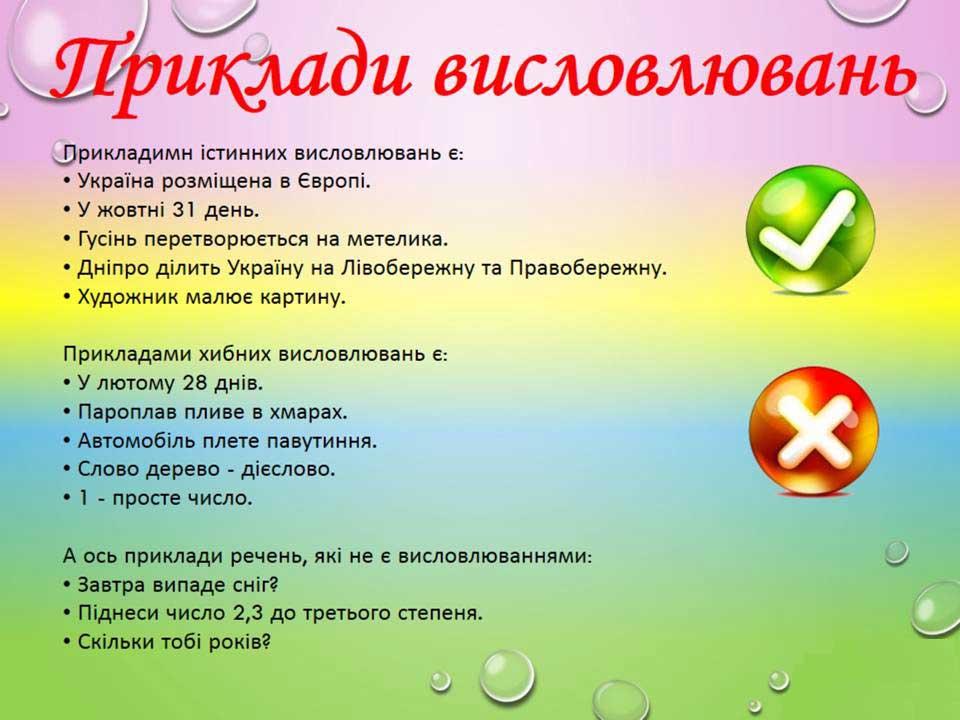 Приклади висловлювань

Прикладимн істинних висловлювань є:
• Україна розміщена в Європі.
• У жовтні 31 день.
• Гусінь перетворюється на метелика.
• Дніпро ділить Україну на Лівобережну та Правобережну.
• Художник малює картину.

Прикладами хибних висловлювань є:
• У лютому 28 днів.
• Пароплав пливе в хмарах.
• Автомобіль плете павутиння.
• Слово дерево - дієслово.
• 1 - просте число.

А ось приклади речень, які не є висловлюваннями:
• Завтра випаде сніг?
• Піднеси число 2,3 до третього степеня.
• Скільки тобі років?